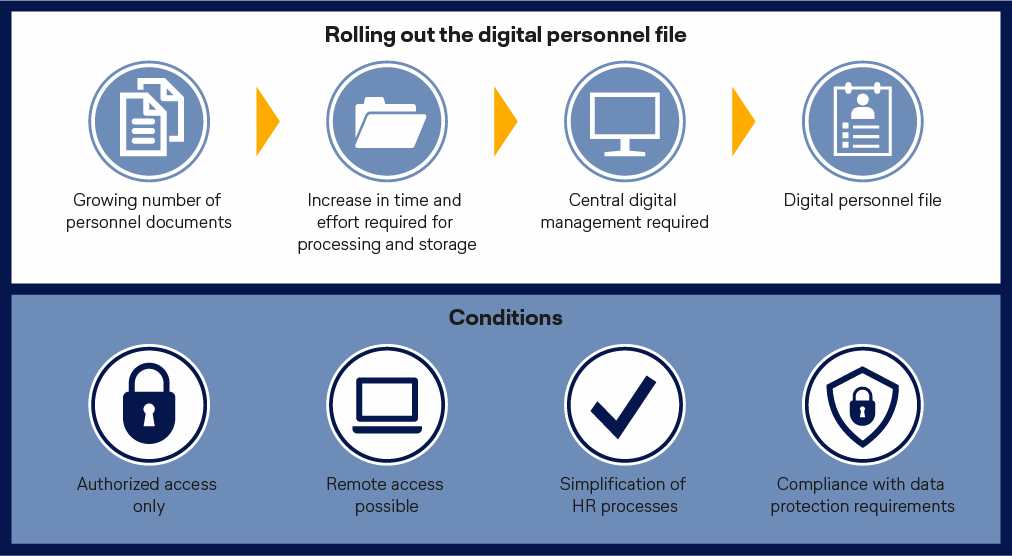 Rolling out the digital personnel file

Growing number of personnel documents

Increase in time and effort required for processing and storage

Central digital management required

Digital personnel file

Conditions

Authorized access only

Remote access possible

Simplification of HR processes

Compliance with data protection requirements